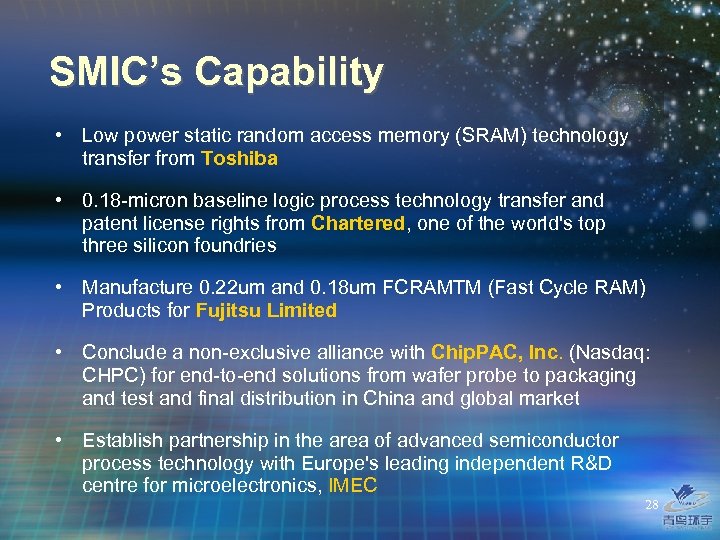 SMIC's Capability

• Low power static random access memory (SRAM) technology transfer from Toshiba

• 0.18-micron baseline logic process technology transfer and patent license rights from Chartered, one of the world's top three silicon foundries

• Manufacture 0.22um and 0.18um FCRAMTM (Fast Cycle RAM) Products for Fujitsu Limited

• Conclude a non-exclusive alliance with ChipPAC, Inc. (Nasdaq: CHPC) for end-to-end solutions from wafer probe to packaging and test and final distribution in China and global market

• Establish partnership in the area of advanced semiconductor process technology with Europe's leading independent R&D centre for microelectronics, IMEC

28

青鸟环宇